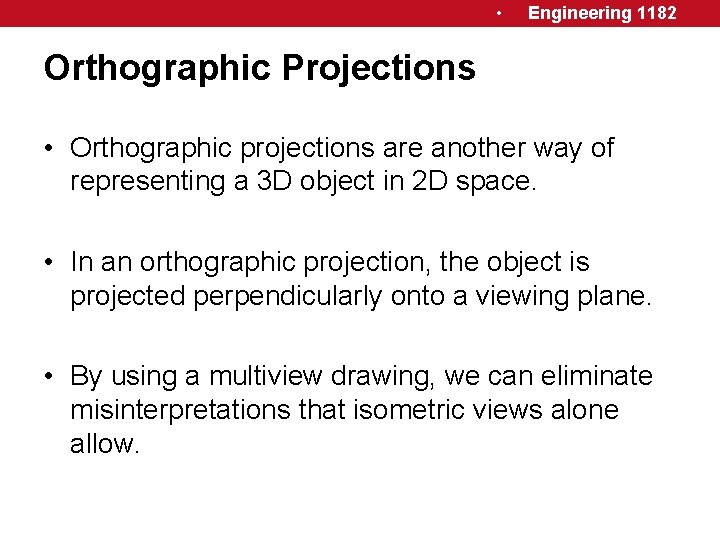 • Engineering 1182

Orthographic Projections

• Orthographic projections are another way of representing a 3D object in 2D space.

• In an orthographic projection, the object is projected perpendicularly onto a viewing plane.

• By using a multiview drawing, we can eliminate misinterpretations that isometric views alone allow.